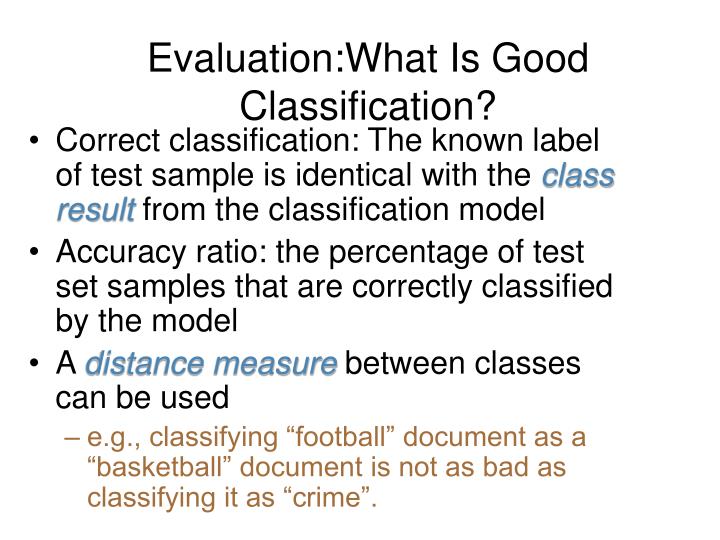 Evaluation:What Is Good Classification?

• Correct classification: The known label of test sample is identical with the class result from the classification model

• Accuracy ratio: the percentage of test set samples that are correctly classified by the model

• A distance measure between classes can be used

– e.g., classifying “football” document as a “basketball” document is not as bad as classifying it as “crime”.